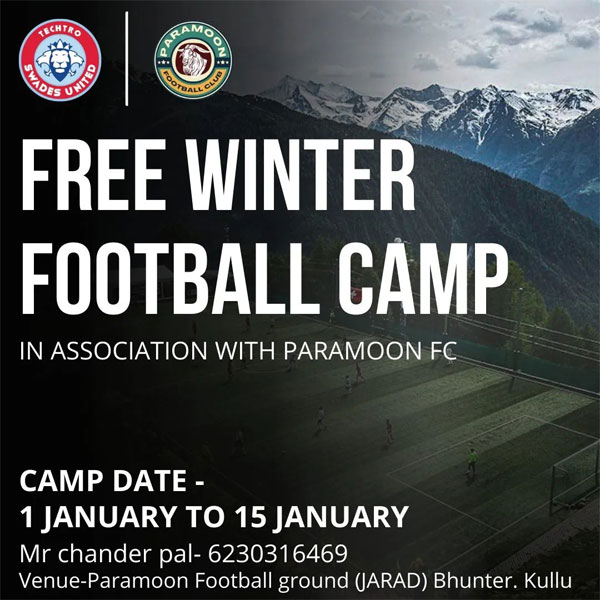 TECHTRO
SWADES UNITED

PARAMOON
FOOTBALL CLUB

FREE WINTER FOOTBALL CAMP

IN ASSOCIATION WITH PARAMOON FC

CAMP DATE -
1 JANUARY TO 15 JANUARY
Mr chander pal- 6230316469
Venue-Paramoon Football ground (JARAD) Bhunter. Kullu